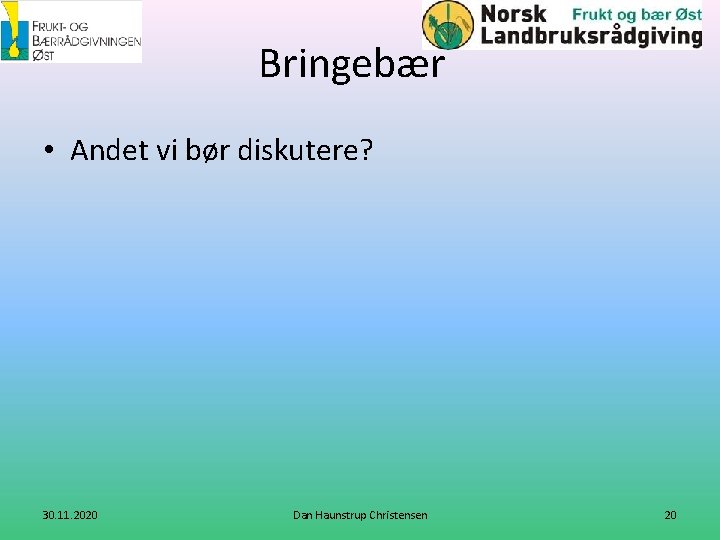 FRUKT- OG BÆRRÅDGIVNINGEN ØST

Norsk Landbruksrådgiving Frukt og bær Øst

Bringebær

• Andet vi bør diskutere?

30.11.2020

Dan Haunstrup Christensen

20